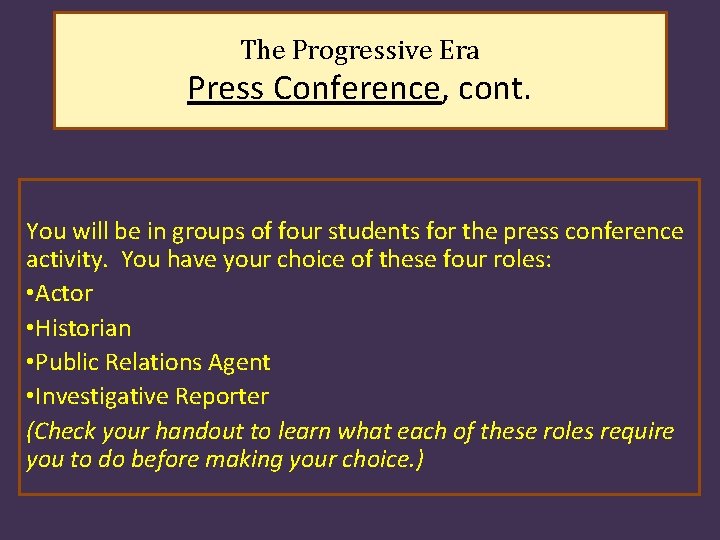 The Progressive Era
Press Conference, cont.

You will be in groups of four students for the press conference activity. You have your choice of these four roles:
•Actor
•Historian
•Public Relations Agent
•Investigative Reporter
(Check your handout to learn what each of these roles require you to do before making your choice.)